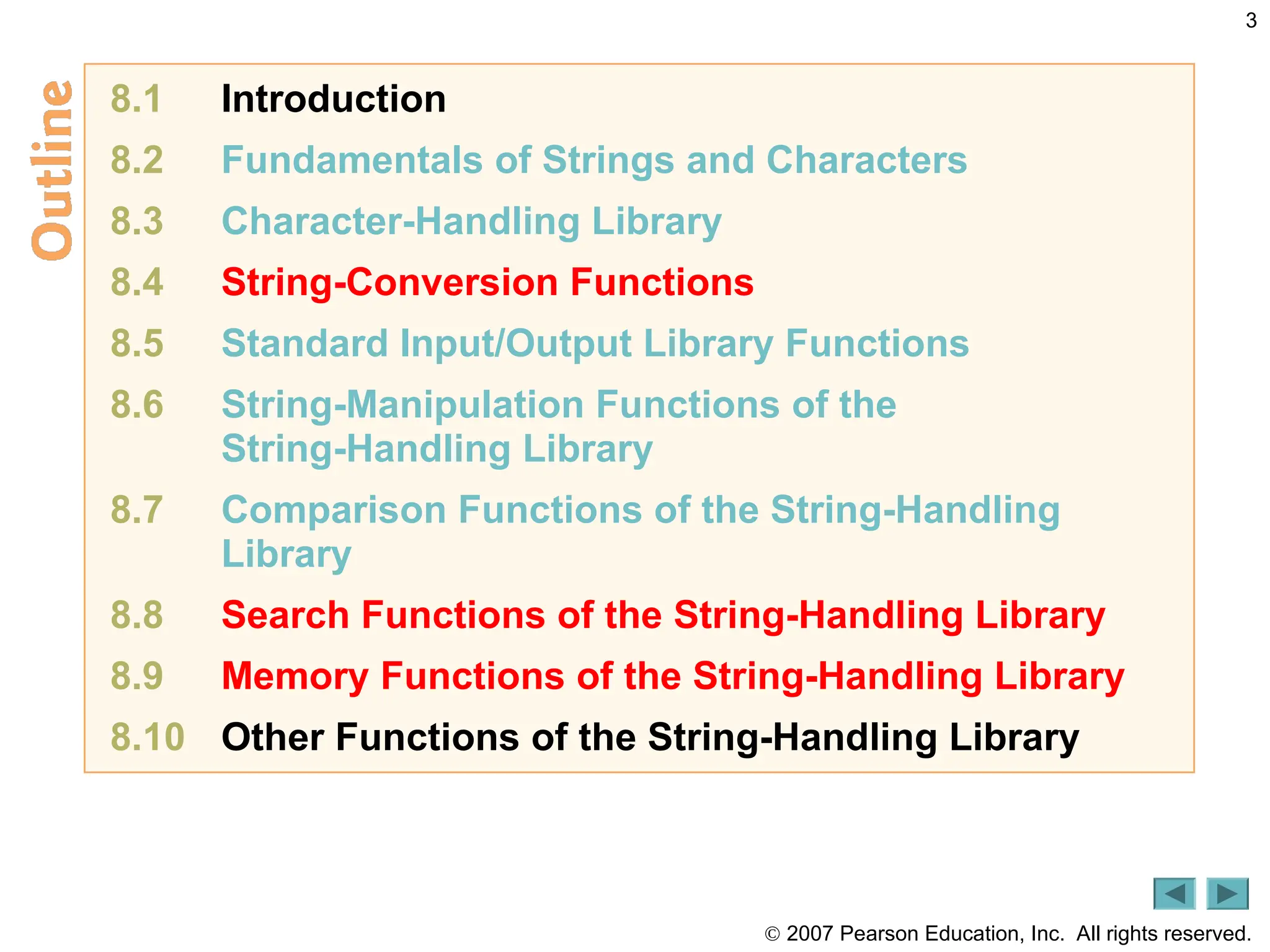 3

Outline

8.1 Introduction
8.2 Fundamentals of Strings and Characters
8.3 Character-Handling Library
8.4 String-Conversion Functions
8.5 Standard Input/Output Library Functions
8.6 String-Manipulation Functions of the String-Handling Library
8.7 Comparison Functions of the String-Handling Library
8.8 Search Functions of the String-Handling Library
8.9 Memory Functions of the String-Handling Library
8.10 Other Functions of the String-Handling Library

© 2007 Pearson Education, Inc. All rights reserved.